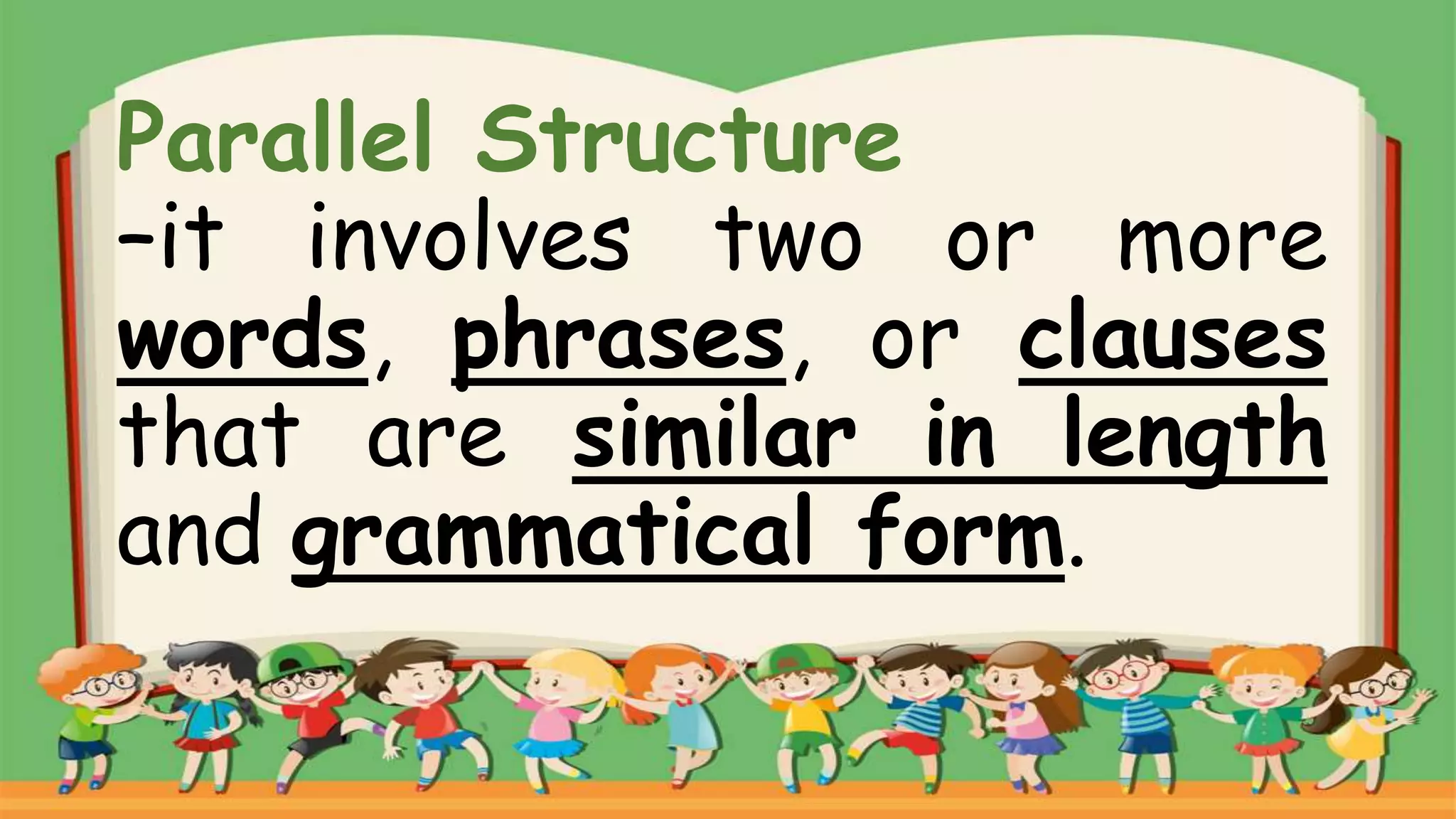 Parallel Structure
-it involves two or more words, phrases, or clauses that are similar in length and grammatical form.